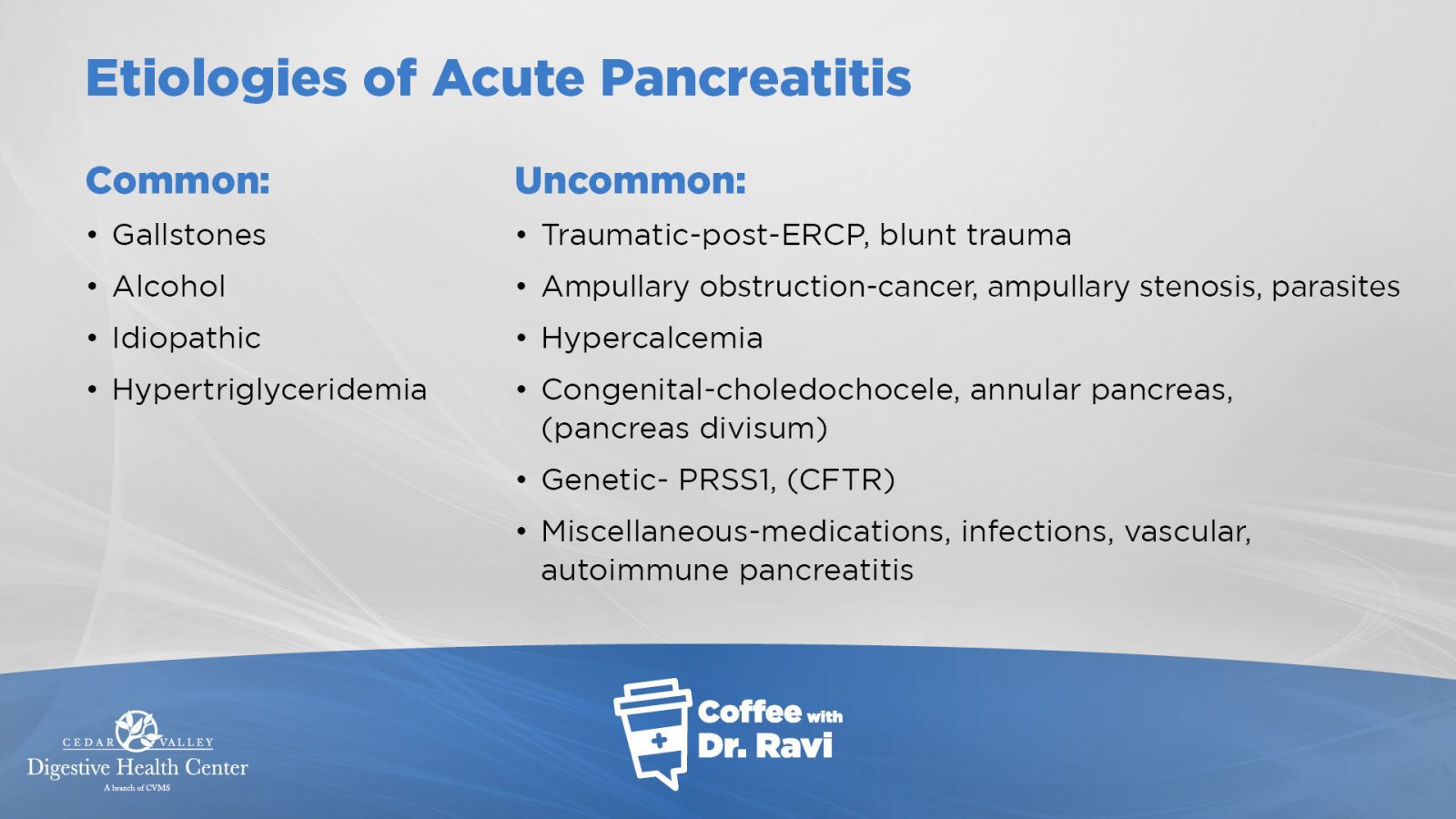 Etiologies of Acute Pancreatitis

Common:
• Gallstones
• Alcohol
• Idiopathic
• Hypertriglyceridemia

Uncommon:
• Traumatic-post-ERCP, blunt trauma
• Ampullary obstruction-cancer, ampullary stenosis, parasites
• Hypercalcemia
• Congenital-choledochocele, annular pancreas, (pancreas divisum)
• Genetic- PRSS1, (CFTR)
• Miscellaneous-medications, infections, vascular, autoimmune pancreatitis

CEDAR VALLEY
Digestive Health Center
A branch of CVMS

Coffee with Dr. Ravi